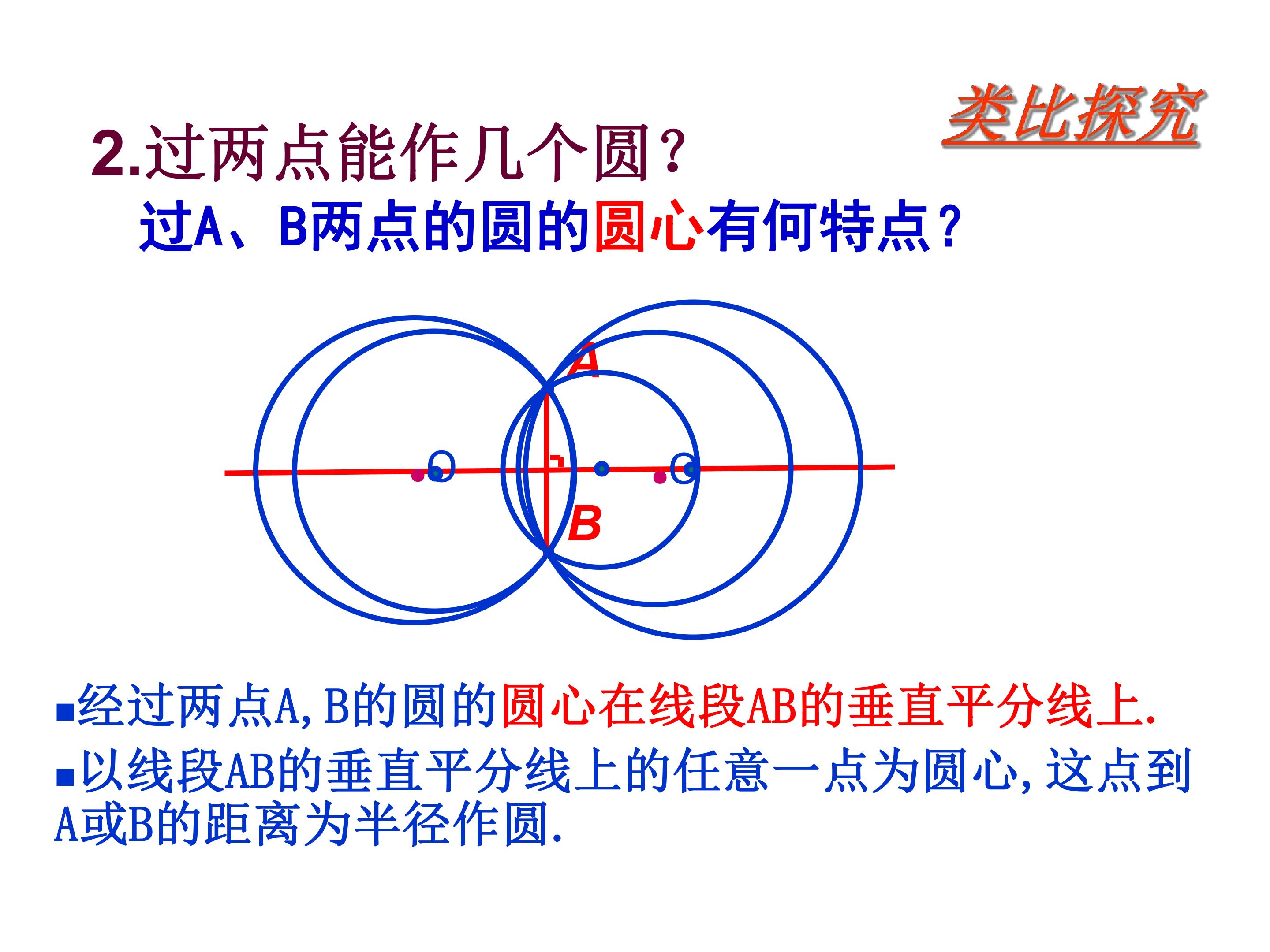 类比探究

2.过两点能作几个圆?

过A、B两点的圆的圆心有何特点?

A

O

O

B

▪经过两点A,B的圆的圆心在线段AB的垂直平分线上.

▪以线段AB的垂直平分线上的任意一点为圆心,这点到A或B的距离为半径作圆.